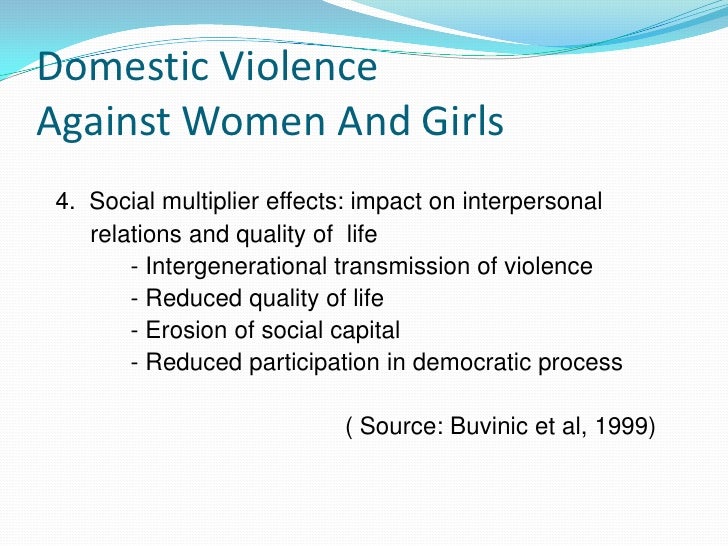 Domestic Violence
Against Women And Girls

4. Social multiplier effects: impact on interpersonal relations and quality of life
- Intergenerational transmission of violence
- Reduced quality of life
- Erosion of social capital
- Reduced participation in democratic process

( Source: Buvinic et al, 1999)